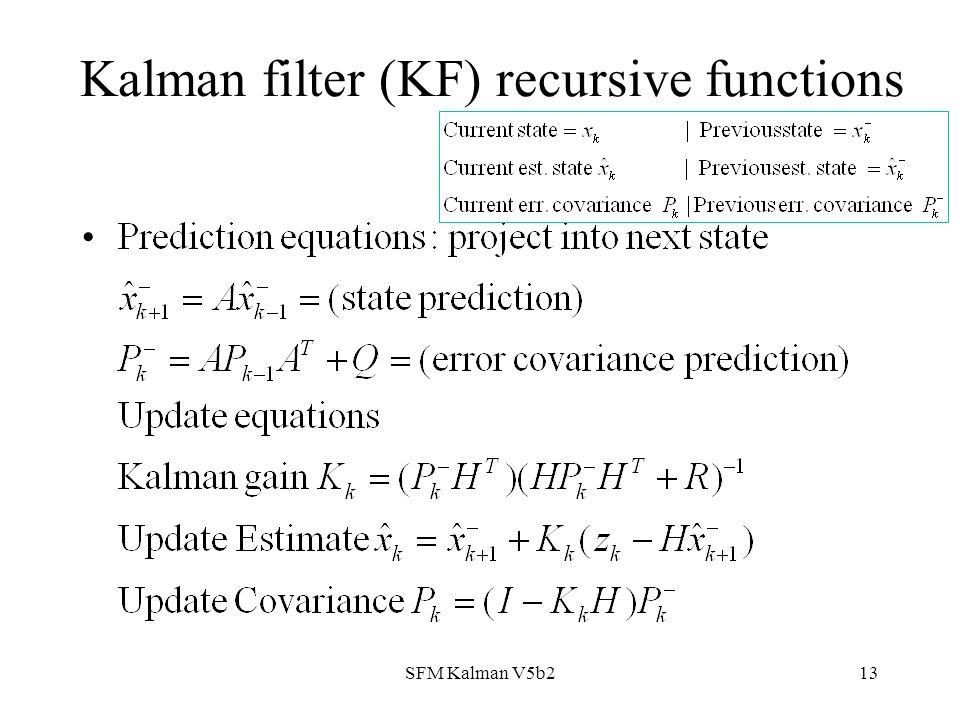 Kalman filter (KF) recursive functions

Current state $= x_k$ | Previousstate $= x_k^-$
Current est. state $\hat{x}_k$ | Previousest. state $= \hat{x}_k^-$
Current err. covariance $P_k$ | Previous err. covariance $P_k^-$

• Prediction equations : project into next state

$\hat{x}_{k+1}^- = A\hat{x}_{k-1}^- =$ (state prediction)

$P_k^- = AP_{k-1}A^T + Q =$ (error covariance prediction)

Update equations

Kalman gain $K_k = (P_k^- H^T)(HP_k^- H^T + R)^{-1}$

Update Estimate $\hat{x}_k = \hat{x}_{k+1}^- + K_k(z_k - H\hat{x}_{k+1}^-)$

Update Covariance $P_k = (I - K_k H)P_k^-$

SFM Kalman V5b2

13